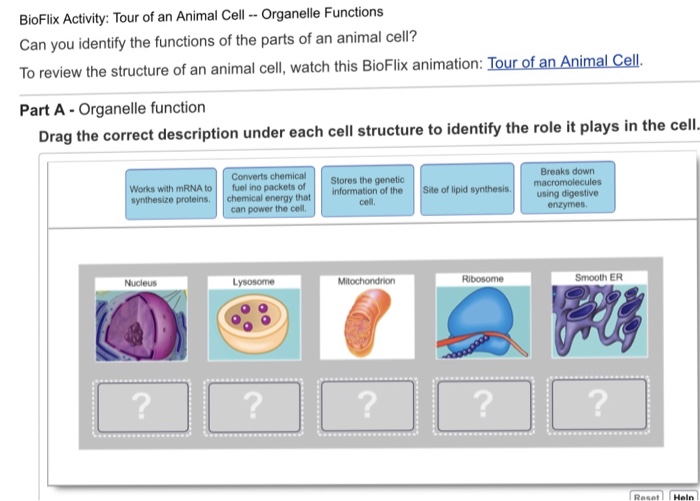 BioFlix Activity: Tour of an Animal Cell -- Organelle Functions

Can you identify the functions of the parts of an animal cell?

To review the structure of an animal cell, watch this BioFlix animation: Tour of an Animal Cell.

Part A - Organelle function

Drag the correct description under each cell structure to identify the role it plays in the cell.

Works with mRNA to synthesize proteins.

Converts chemical fuel ino packets of chemical energy that can power the cell.

Stores the genetic information of the cell.

Site of lipid synthesis.

Breaks down macromolecules using digestive enzymes.

Nucleus

Lysosome

Mitochondrion

Ribosome

Smooth ER

?

?

?

?

?

Reset

Help